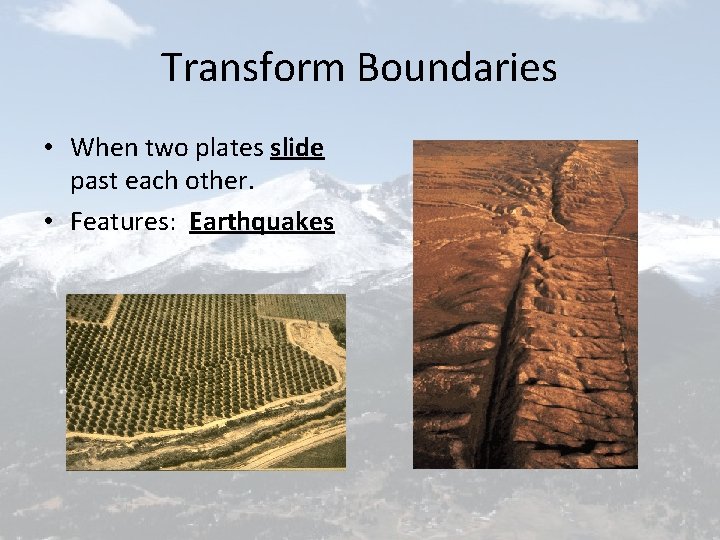 Transform Boundaries

• When two plates slide past each other.
• Features: Earthquakes